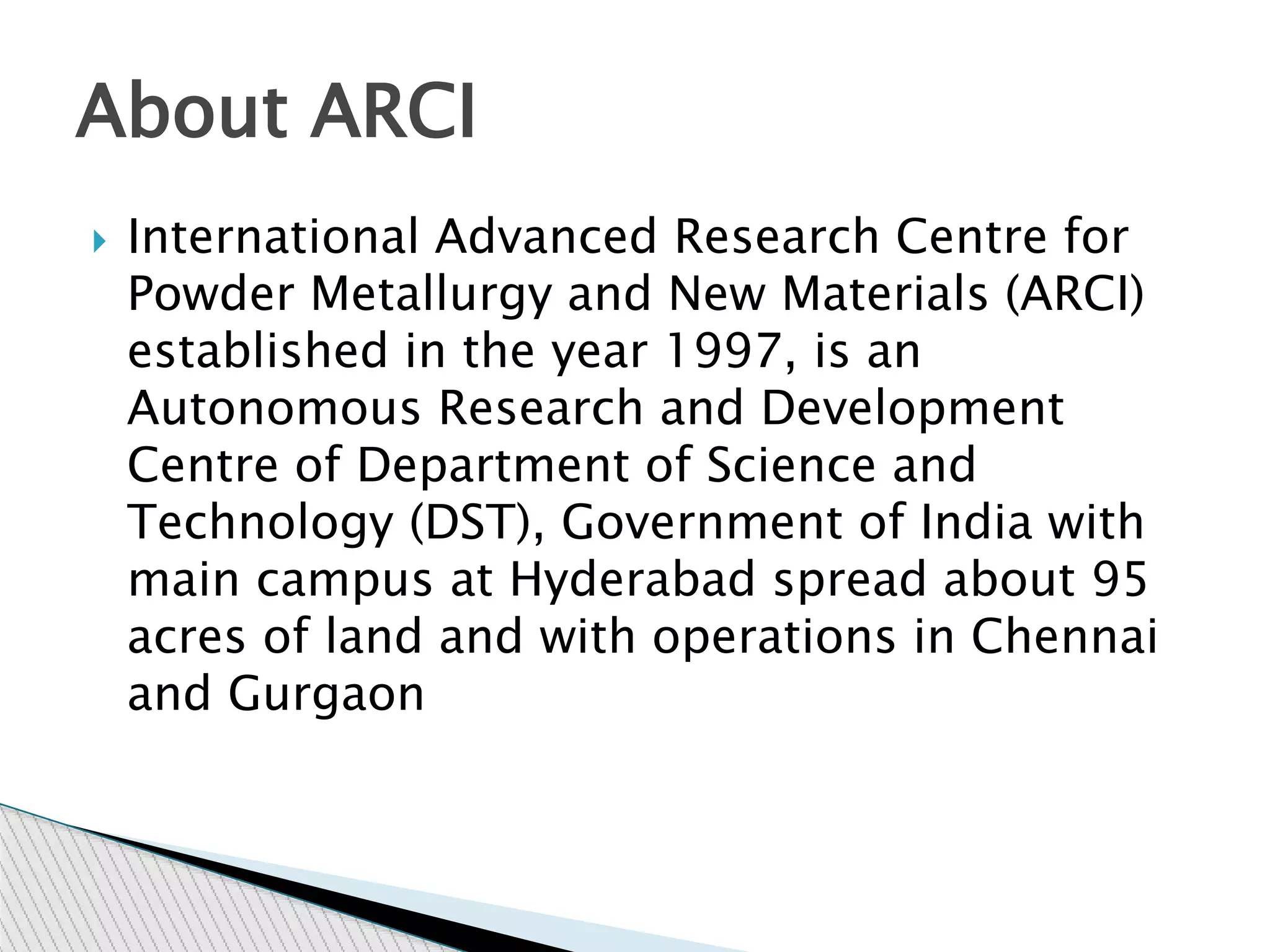 About ARCI

International Advanced Research Centre for Powder Metallurgy and New Materials (ARCI) established in the year 1997, is an Autonomous Research and Development Centre of Department of Science and Technology (DST), Government of India with main campus at Hyderabad spread about 95 acres of land and with operations in Chennai and Gurgaon